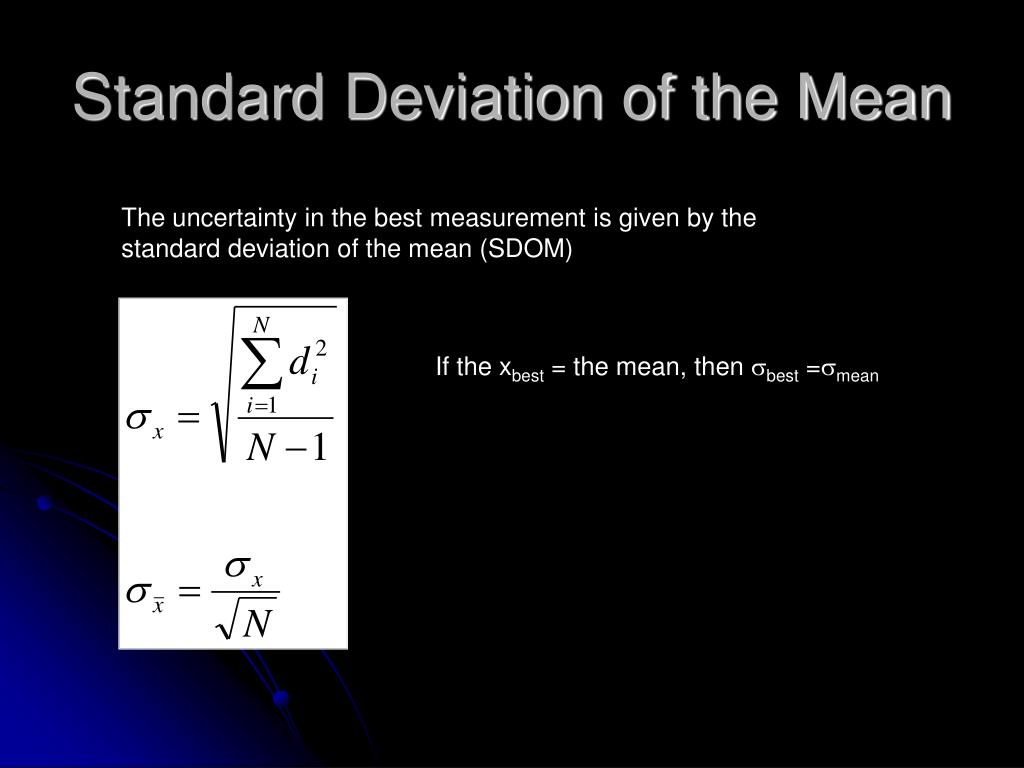 Standard Deviation of the Mean

The uncertainty in the best measurement is given by the standard deviation of the mean (SDOM)

$\sigma_x = \sqrt{\frac{\sum_{i=1}^{N} d_i^2}{N-1}}$

$\sigma_{\bar{x}} = \frac{\sigma_x}{\sqrt{N}}$

If the $x_{best}$ = the mean, then $\sigma_{best} = \sigma_{mean}$